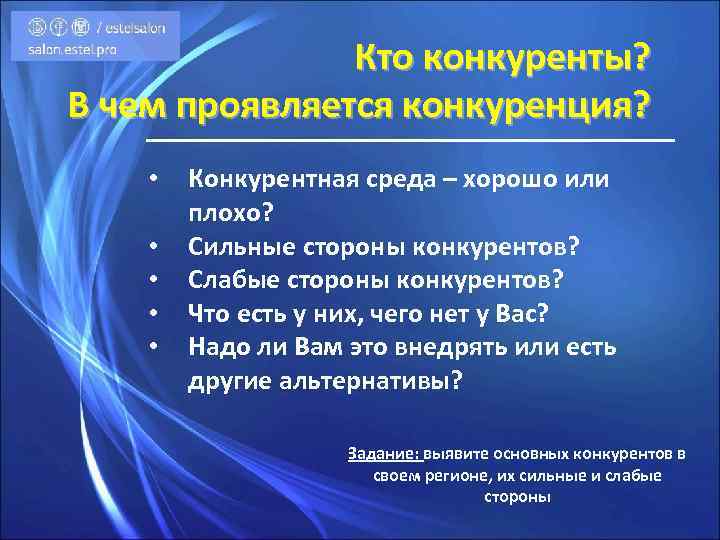 / estelsalon
salon.estel.pro

Кто конкуренты?
В чем проявляется конкуренция?

• Конкурентная среда – хорошо или плохо?
• Сильные стороны конкурентов?
• Слабые стороны конкурентов?
• Что есть у них, чего нет у Вас?
• Надо ли Вам это внедрять или есть другие альтернативы?

Задание: выявите основных конкурентов в своем регионе, их сильные и слабые стороны